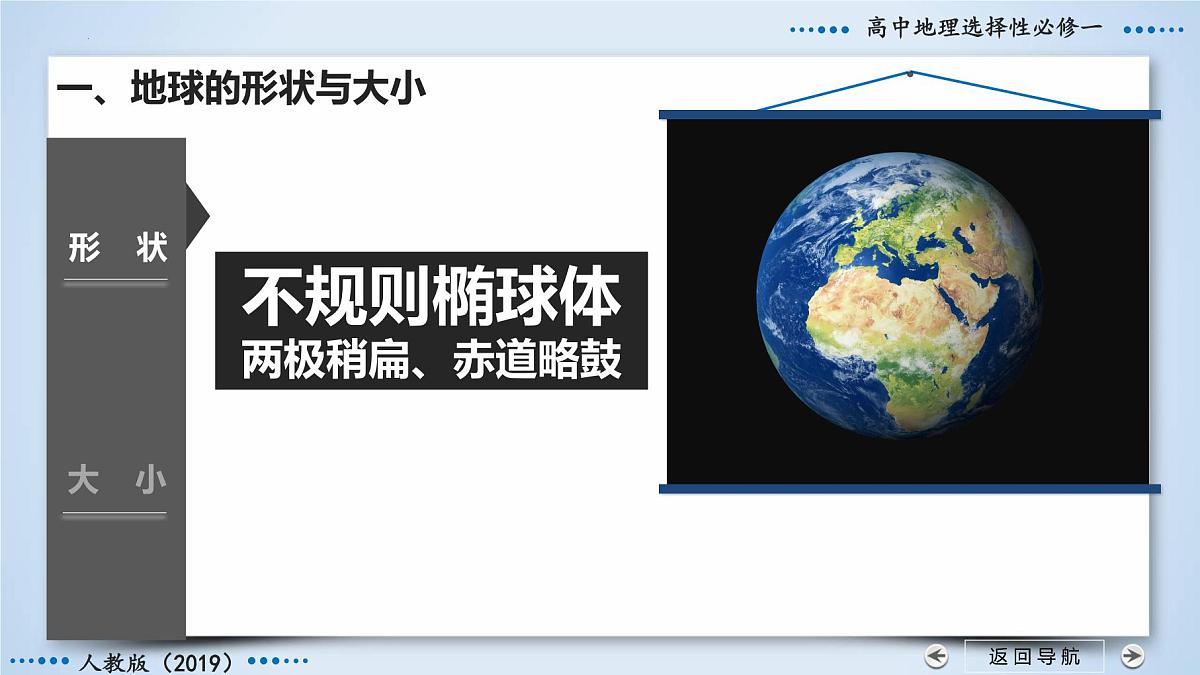 高中地理选择性必修一

一、地球的形状与大小

形 状

大 小

不规则椭球体
两极稍扁、赤道略鼓

人教版（2019）

返回导航